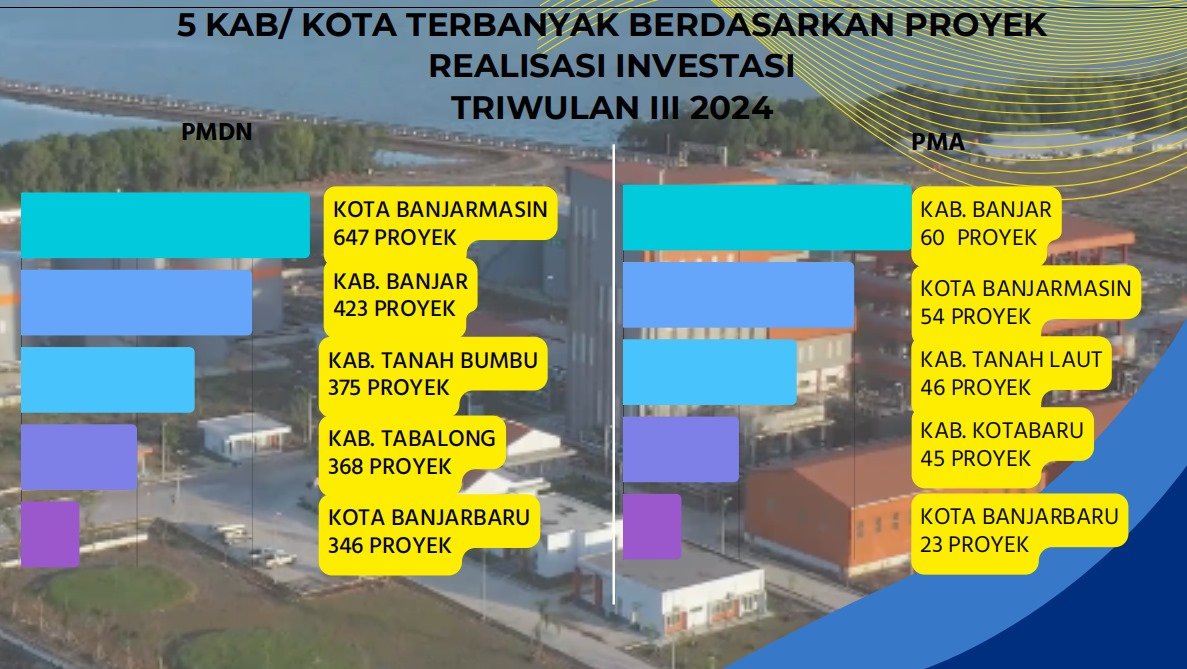 5 KAB/ KOTA TERBANYAK BERDASARKAN PROYEK REALISASI INVESTASI TRIWULAN III 2024

PMDN

KOTA BANJARMASIN 647 PROYEK

KAB. BANJAR 423 PROYEK

KAB. TANAH BUMBU 375 PROYEK

KAB. TABALONG 368 PROYEK

KOTA BANJARBARU 346 PROYEK

PMA

KAB. BANJAR 60 PROYEK

KOTA BANJARMASIN 54 PROYEK

KAB. TANAH LAUT 46 PROYEK

KAB. KOTABARU 45 PROYEK

KOTA BANJARBARU 23 PROYEK